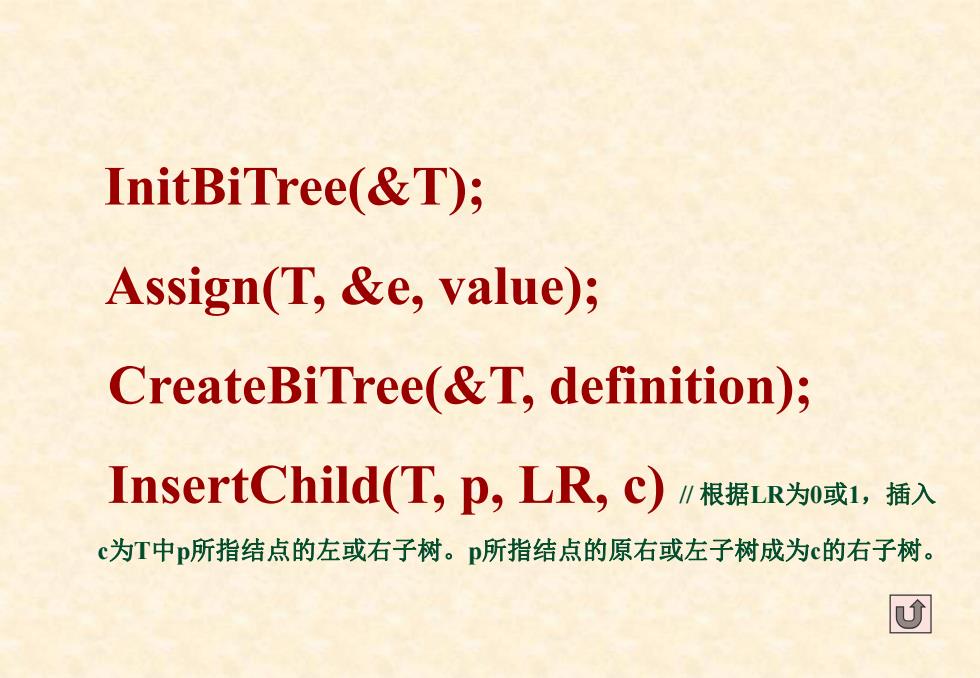 InitBiTree(&T);

Assign(T, &e, value);

CreateBiTree(&T, definition);

InsertChild(T, p, LR, c) // 根据LR为0或1，插入c为T中p所指结点的左或右子树。p所指结点的原右或左子树成为c的右子树。